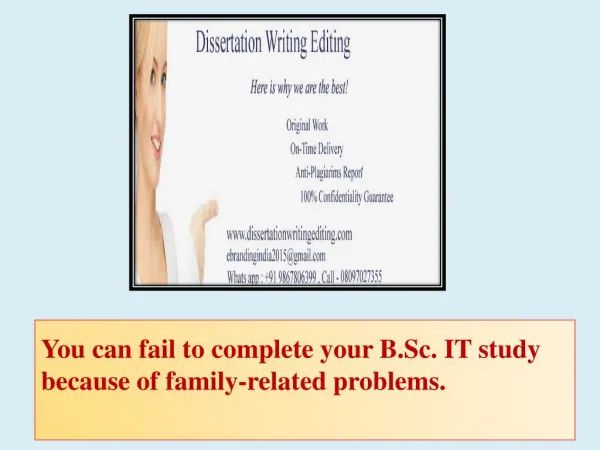 Dissertation Writing Editing

Here is why we are the best!

Original Work
On-Time Delivery
Anti-Plagiarims Report
100% Confidentiality Guarantee

www.dissertationwritingediting.com
ebrandingindia2015@gmail.com
Whats app : +91 9867806399 , Call - 08097027355

You can fail to complete your B.Sc. IT study because of family-related problems.